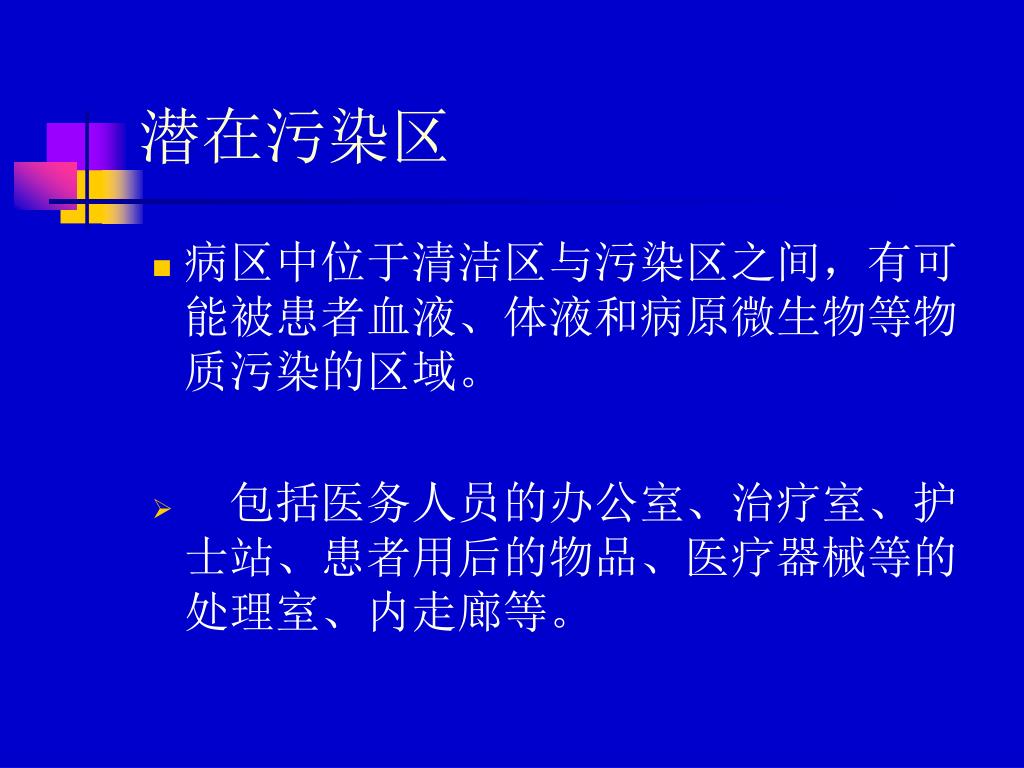 潜在污染区

病区中位于清洁区与污染区之间，有可能被患者血液、体液和病原微生物等物质污染的区域。

包括医务人员的办公室、治疗室、护士站、患者用后的物品、医疗器械等的处理室、内走廊等。